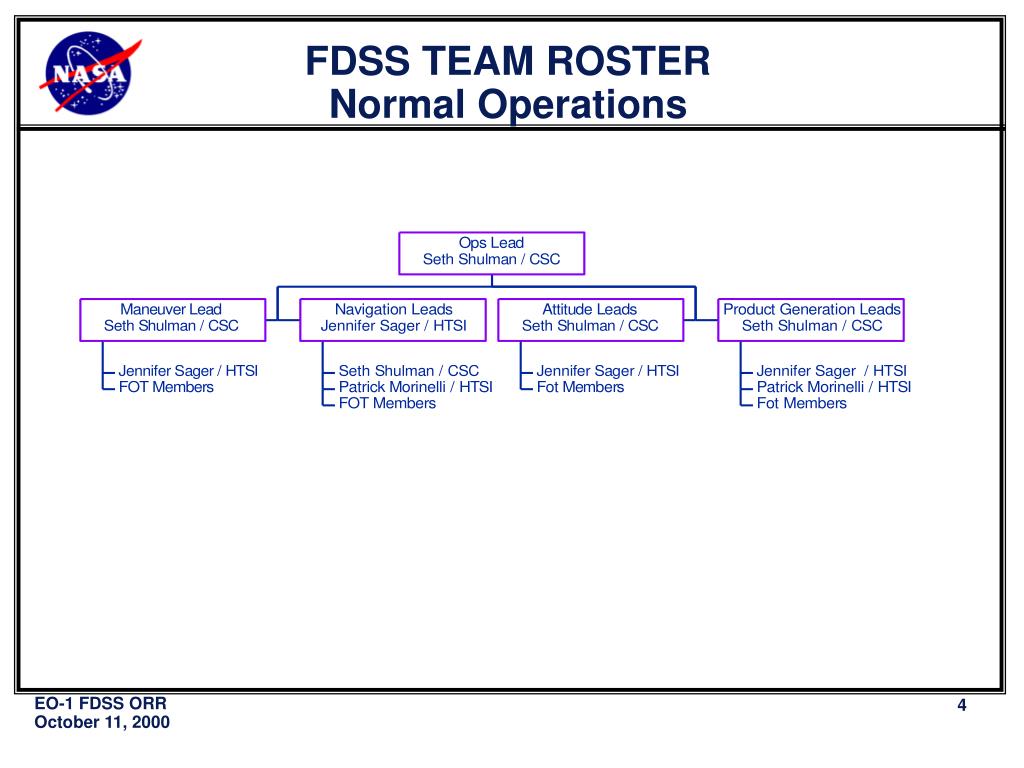 NASA

FDSS TEAM ROSTER
Normal Operations

Ops Lead
Seth Shulman / CSC

Maneuver Lead
Seth Shulman / CSC

Jennifer Sager / HTSI
FOT Members

Navigation Leads
Jennifer Sager / HTSI

Seth Shulman / CSC
Patrick Morinelli / HTSI
FOT Members

Attitude Leads
Seth Shulman / CSC

Jennifer Sager / HTSI
Fot Members

Product Generation Leads
Seth Shulman / CSC

Jennifer Sager / HTSI
Patrick Morinelli / HTSI
Fot Members

EO-1 FDSS ORR
October 11, 2000

4